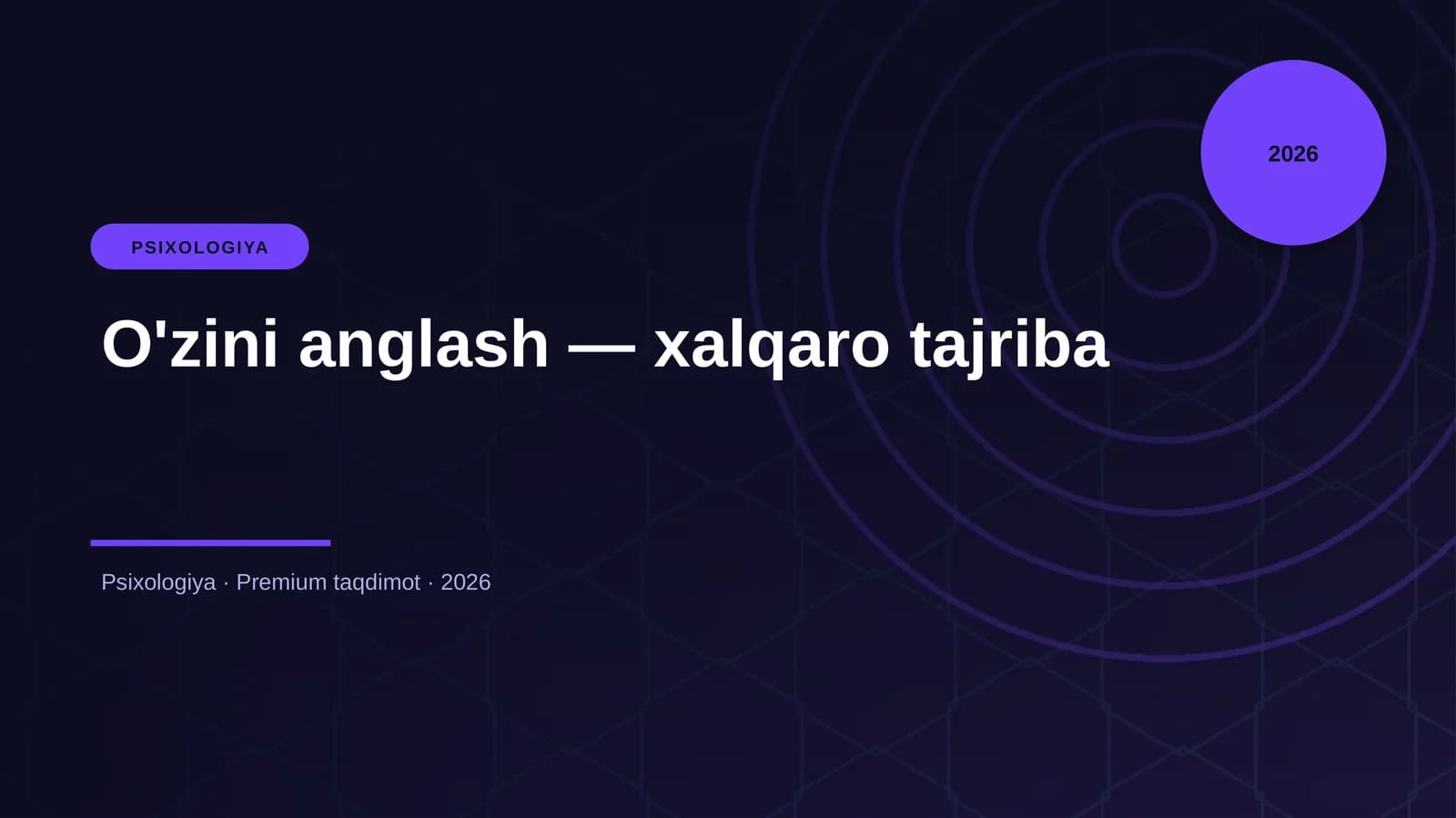 2026

PSIXOLOGIYA

O'zini anglash — xalqaro tajriba

Psixologiya · Premium taqdimot · 2026